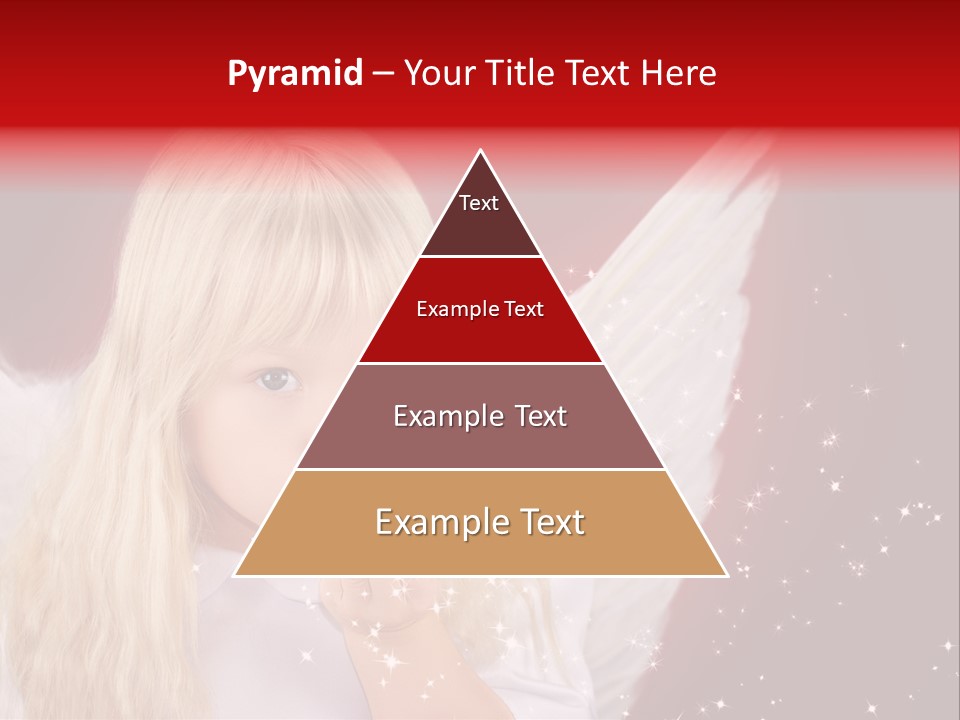 Pyramid – Your Title Text Here

Text

Example Text

Example Text

Example Text